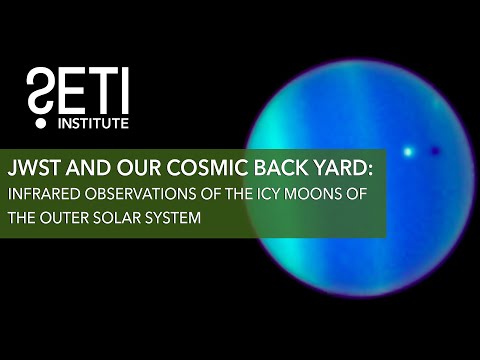 SETI
INSTITUTE

JWST AND OUR COSMIC BACK YARD:
INFRARED OBSERVATIONS OF THE ICY MOONS OF THE OUTER SOLAR SYSTEM